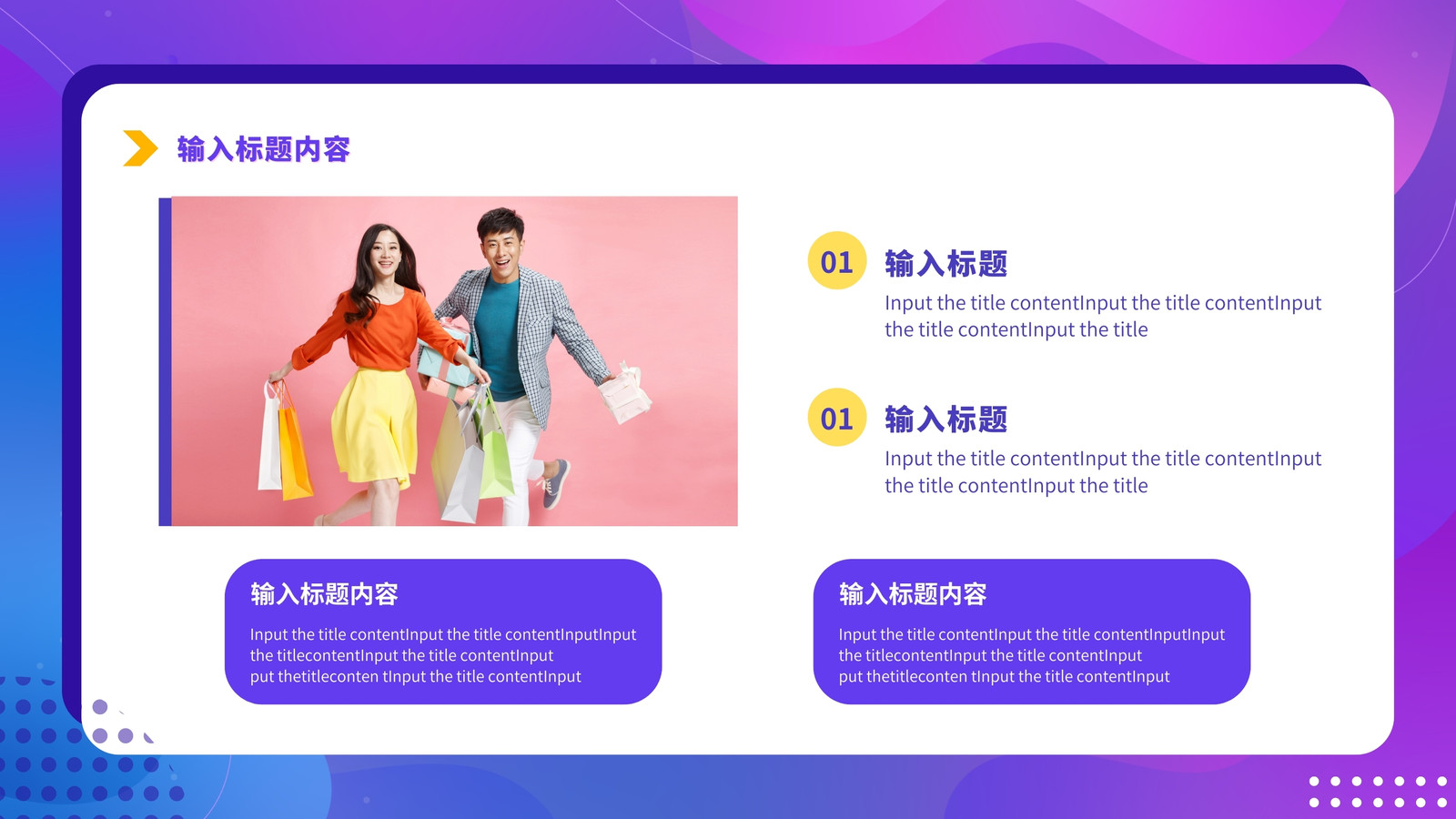 输入标题内容

01 输入标题

Input the title contentInput the title contentInput the title contentInput the title

01 输入标题

Input the title contentInput the title contentInput the title contentInput the title

输入标题内容

Input the title contentInput the title contentInputInput the titlecontentInput the title contentInput put thetitleconten tInput the title contentInput

输入标题内容

Input the title contentInput the title contentInputInput the titlecontentInput the title contentInput put thetitleconten tInput the title contentInput